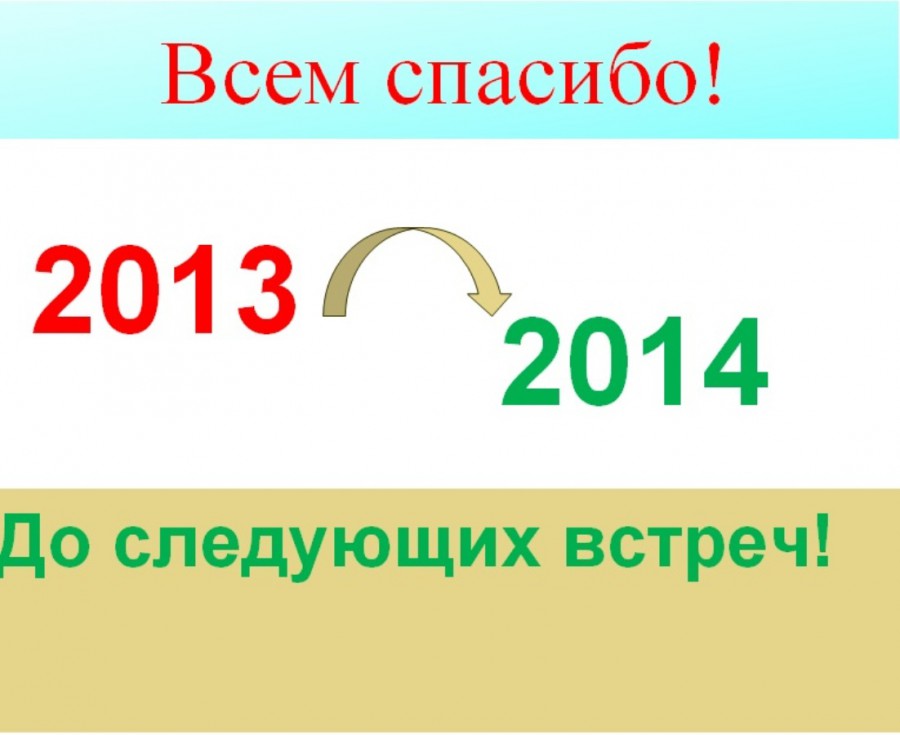 Всем спасибо!

2013

2014

До следующих встреч!